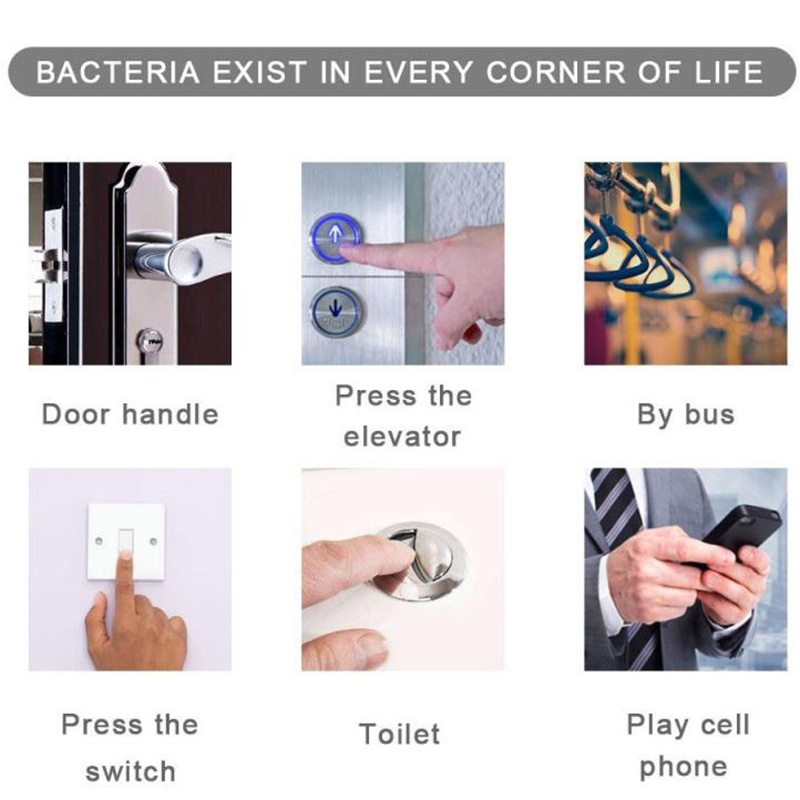 BACTERIA EXIST IN EVERY CORNER OF LIFE

Door handle

Press the elevator

By bus

Press the switch

Toilet

Play cell phone